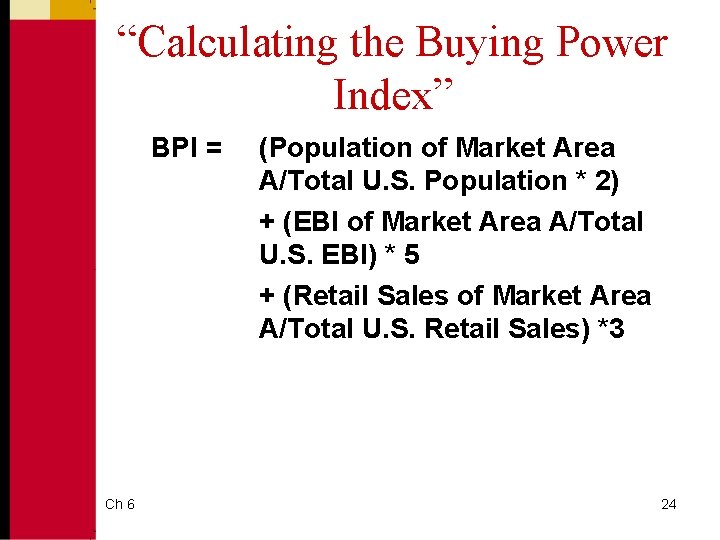 “Calculating the Buying Power Index”

BPI = (Population of Market Area A/Total U.S. Population * 2)

+ (EBI of Market Area A/Total U.S. EBI) * 5

+ (Retail Sales of Market Area A/Total U.S. Retail Sales) *3

Ch 6

24